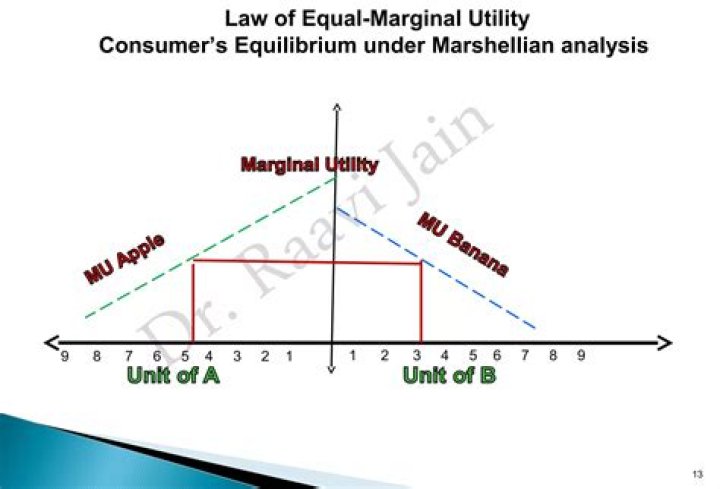 Law of Equal-Marginal Utility
Consumer's Equilibrium under Marshellian analysis

Dr. Raavi Jain

Marginal Utility

MU Apple

MU Banana

9 8 7 6 5 4 3 2 1

1 2 3 4 5 6 7 8 9

Unit of A

Unit of B

13